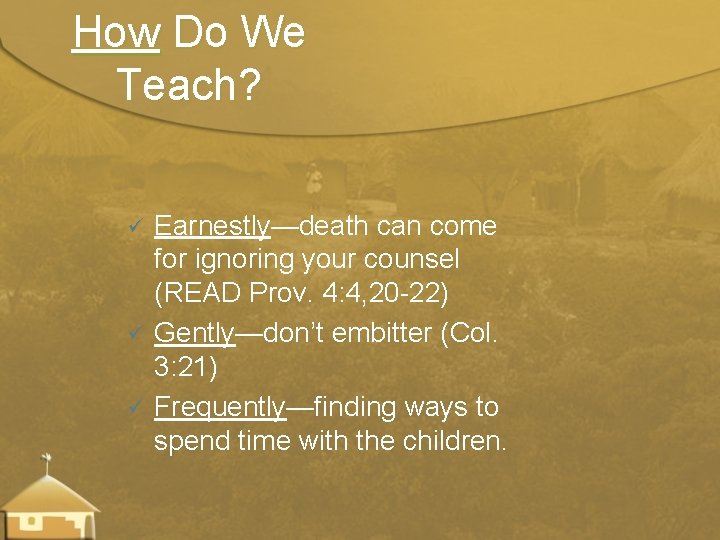 How Do We Teach?

✓ Earnestly—death can come for ignoring your counsel (READ Prov. 4:4,20-22)

✓ Gently—don't embitter (Col. 3:21)

✓ Frequently—finding ways to spend time with the children.